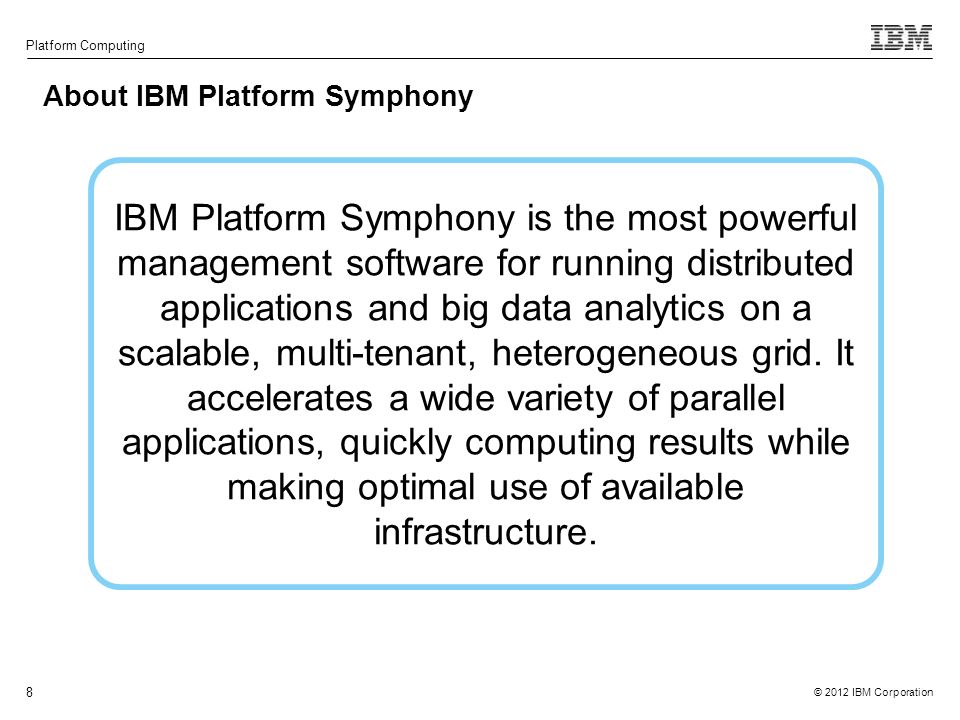 Platform Computing

IBM

About IBM Platform Symphony

IBM Platform Symphony is the most powerful management software for running distributed applications and big data analytics on a scalable, multi-tenant, heterogeneous grid. It accelerates a wide variety of parallel applications, quickly computing results while making optimal use of available infrastructure.

8

© 2012 IBM Corporation